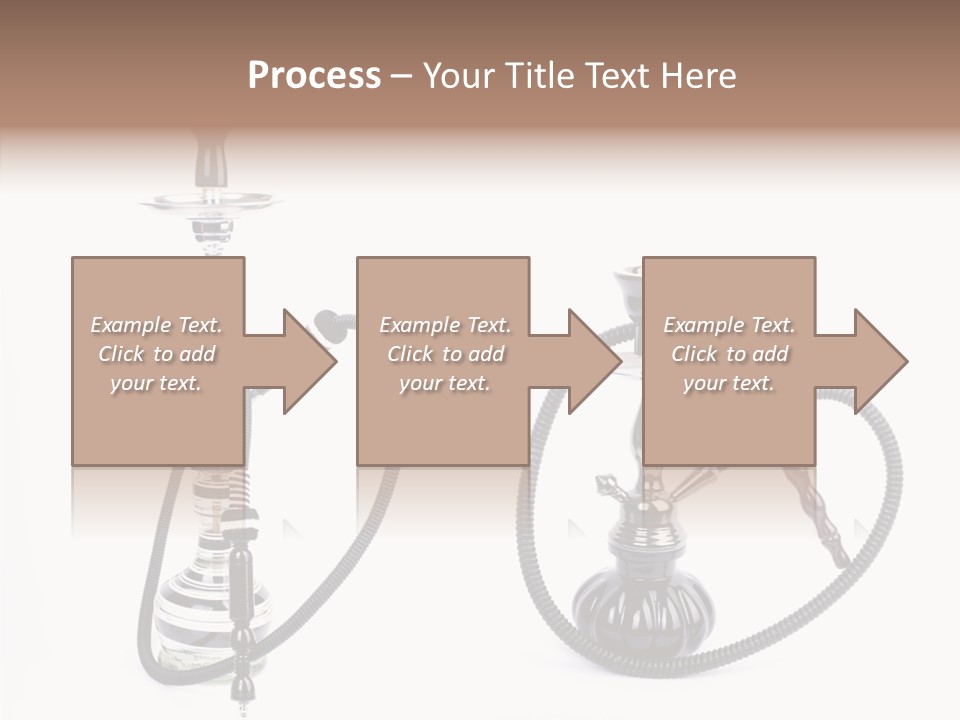 Process – Your Title Text Here

Example Text. Click to add your text.

Example Text. Click to add your text.

Example Text. Click to add your text.